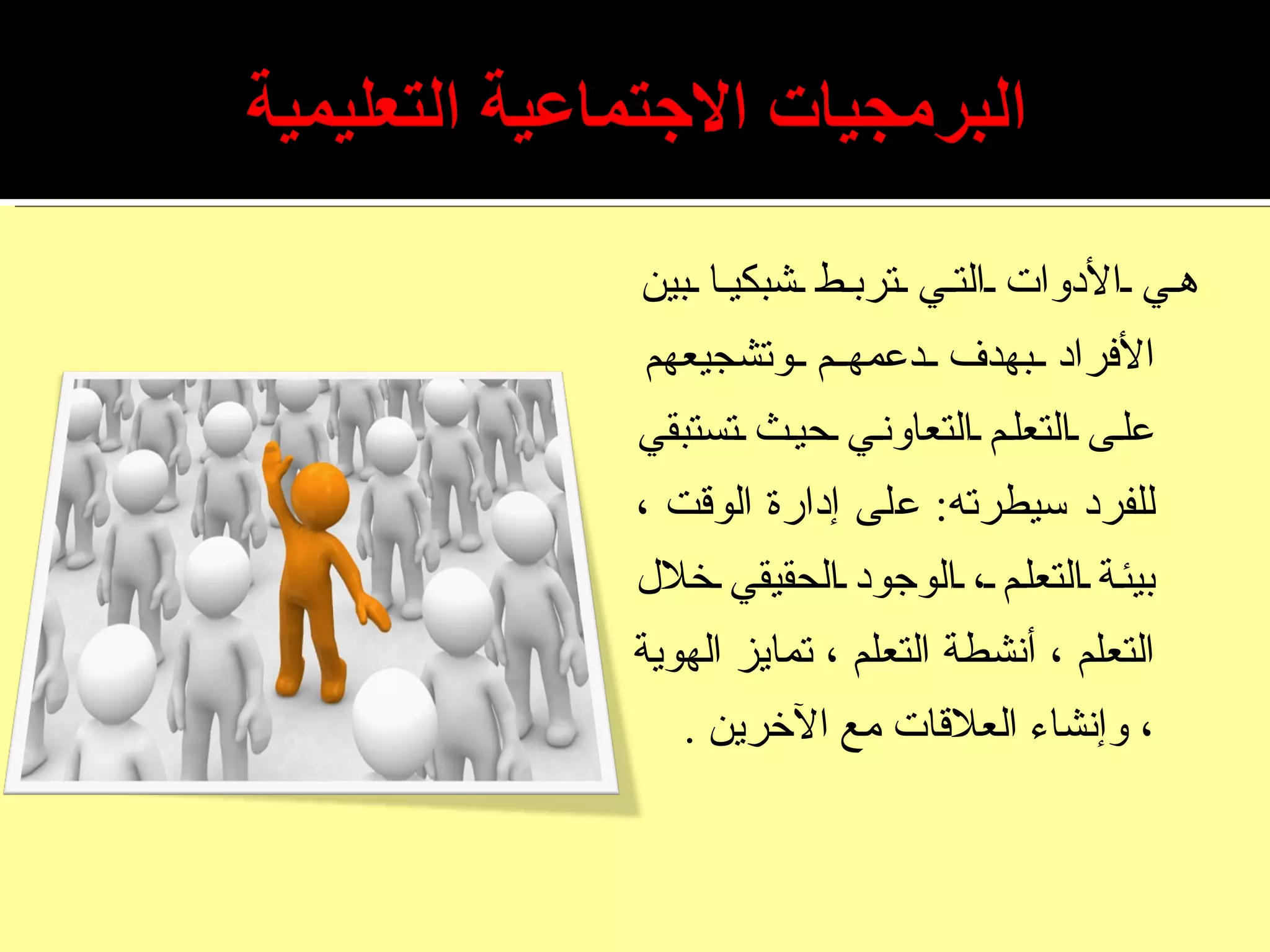 البرمجيات الاجتماعية التعليمية

هي الأدوات التي تربط شبكيا بين الأفراد بهدف دعمهم وتشجيعهم على التعلم التعاوني حيث تستبقي للفرد سيطرته: على إدارة الوقت ، بيئة التعلم ، الوجود الحقيقي خلال التعلم ، أنشطة التعلم ، تمايز الهوية ، وإنشاء العلاقات مع الآخرين .